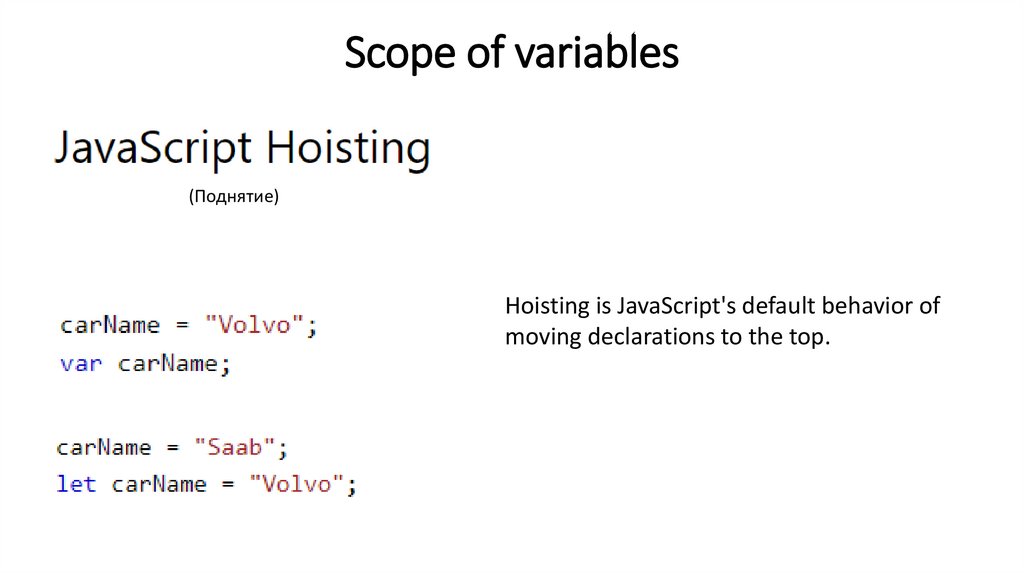 Scope of variables

JavaScript Hoisting

(Поднятие)

carName = "Volvo";
var carName;

carName = "Saab";
let carName = "Volvo";

Hoisting is JavaScript's default behavior of moving declarations to the top.